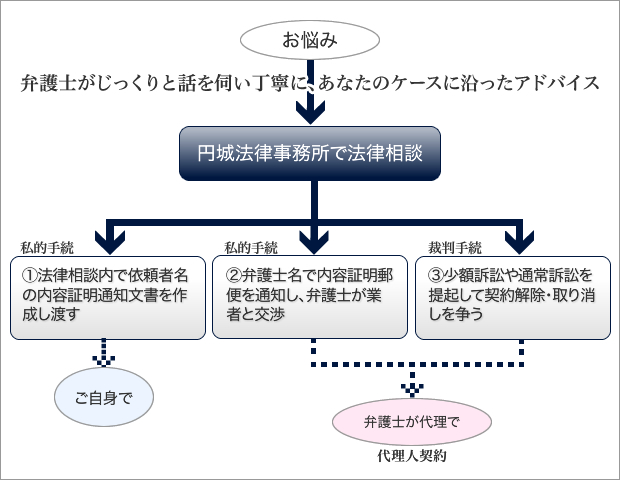 お悩み

弁護士がじっくりと話を伺い丁寧に、あなたのケースに沿ったアドバイス

円城法律事務所で法律相談

私的手続

①法律相談内で依頼者名の内容証明通知文書を作成し渡す

私的手続

②弁護士名で内容証明郵便を通知し、弁護士が業者と交渉

裁判手続

③少額訴訟や通常訴訟を提起して契約解除・取り消しを争う

ご自身で

弁護士が代理で

代理人契約